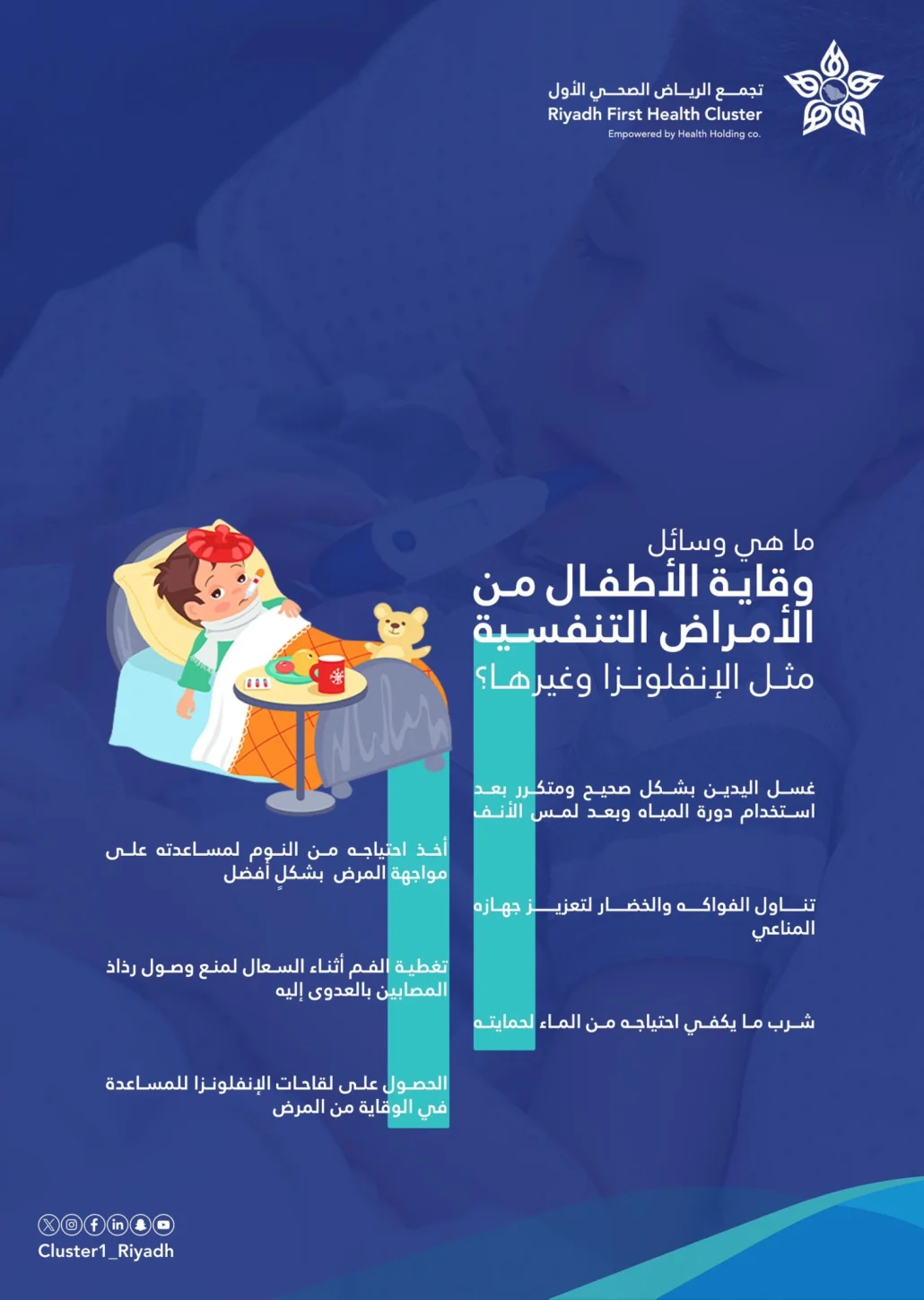 تجمع الرياض الصحي الأول
Riyadh First Health Cluster
Empowered by Health Holding co.

ما هي وسائل
وقاية الأطفال من
الأمراض التنفسية
مثل الإنفلونزا وغيرها؟

غسل اليدين بشكل صحيح ومتكرر بعد استخدام دورة المياه وبعد لمس الأنف

تناول الفواكه والخضار لتعزيز جهازه المناعي

شرب ما يكفي احتياجه من الماء لحمايته

أخذ احتياجه من النوم لمساعدته على مواجهة المرض بشكلٍ أفضل

تغطية الفم أثناء السعال لمنع وصول رذاذ المصابين بالعدوى إليه

الحصول على لقاحات الإنفلونزا للمساعدة في الوقاية من المرض

Cluster1_Riyadh